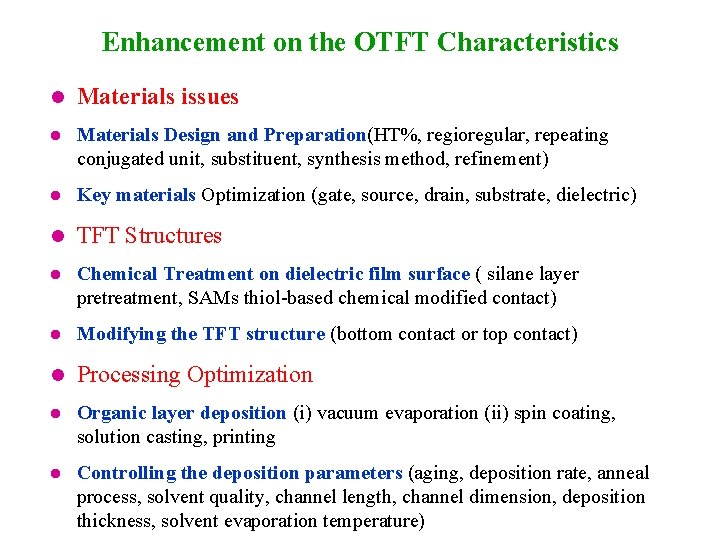 Enhancement on the OTFT Characteristics

● Materials issues

● Materials Design and Preparation(HT%, regioregular, repeating conjugated unit, substituent, synthesis method, refinement)

● Key materials Optimization (gate, source, drain, substrate, dielectric)

● TFT Structures

● Chemical Treatment on dielectric film surface ( silane layer pretreatment, SAMs thiol-based chemical modified contact)

● Modifying the TFT structure (bottom contact or top contact)

● Processing Optimization

● Organic layer deposition (i) vacuum evaporation (ii) spin coating, solution casting, printing

● Controlling the deposition parameters (aging, deposition rate, anneal process, solvent quality, channel length, channel dimension, deposition thickness, solvent evaporation temperature)